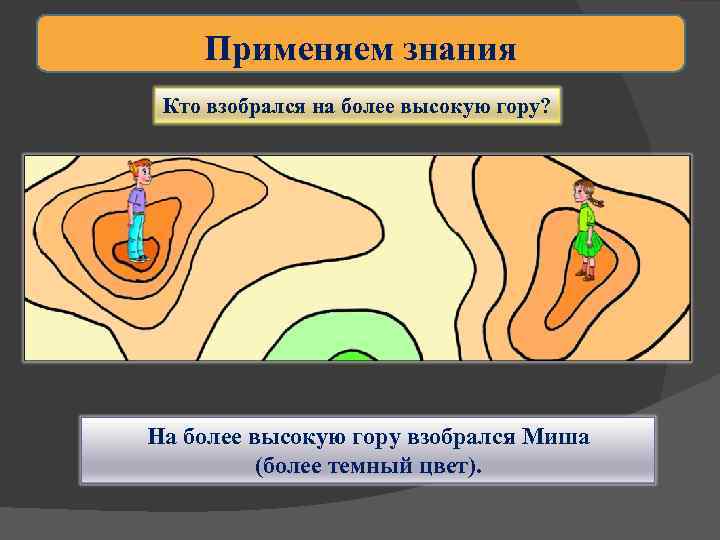 Применяем знания

Кто взобрался на более высокую гору?

На более высокую гору взобрался Миша (более темный цвет).